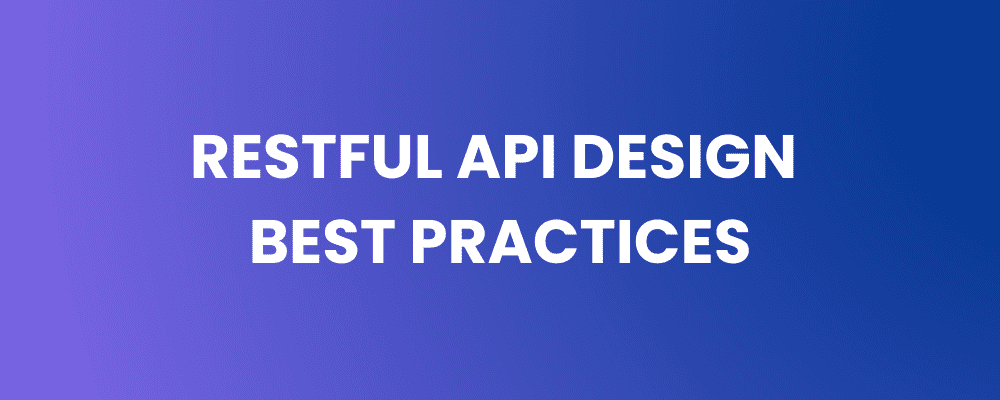 RESTFUL API DESIGN
BEST PRACTICES